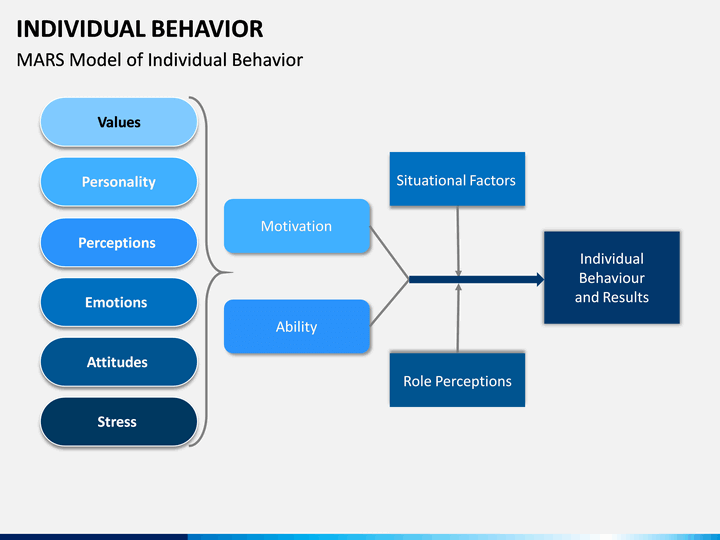 INDIVIDUAL BEHAVIOR

MARS Model of Individual Behavior

Values

Personality

Perceptions

Emotions

Attitudes

Stress

Motivation

Ability

Situational Factors

Role Perceptions

Individual Behaviour and Results